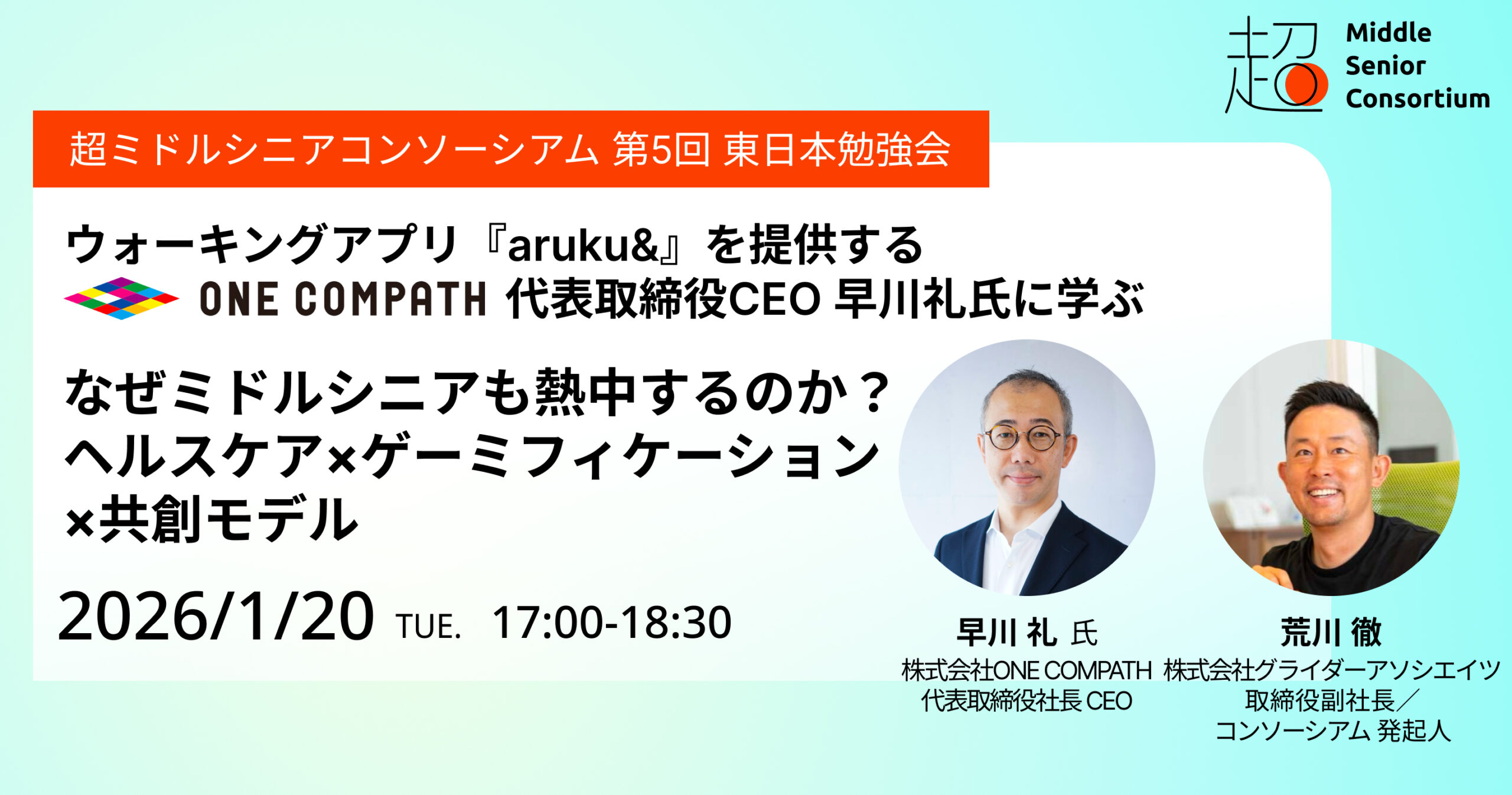 超 Middle Senior Consortium

超ミドルシニアコンソーシアム 第5回 東日本勉強会

ウォーキングアプリ『aruku&』を提供する
ONE COMPATH 代表取締役CEO 早川礼氏に学ぶ

なぜミドルシニアも熱中するのか？
ヘルスケア×ゲーミフィケーション
×共創モデル

2026/1/20 TUE. 17:00-18:30

早川 礼 氏
株式会社ONE COMPATH
代表取締役社長 CEO

荒川 徹
株式会社グライダーアソシエイツ
取締役副社長／
コンソーシアム 発起人